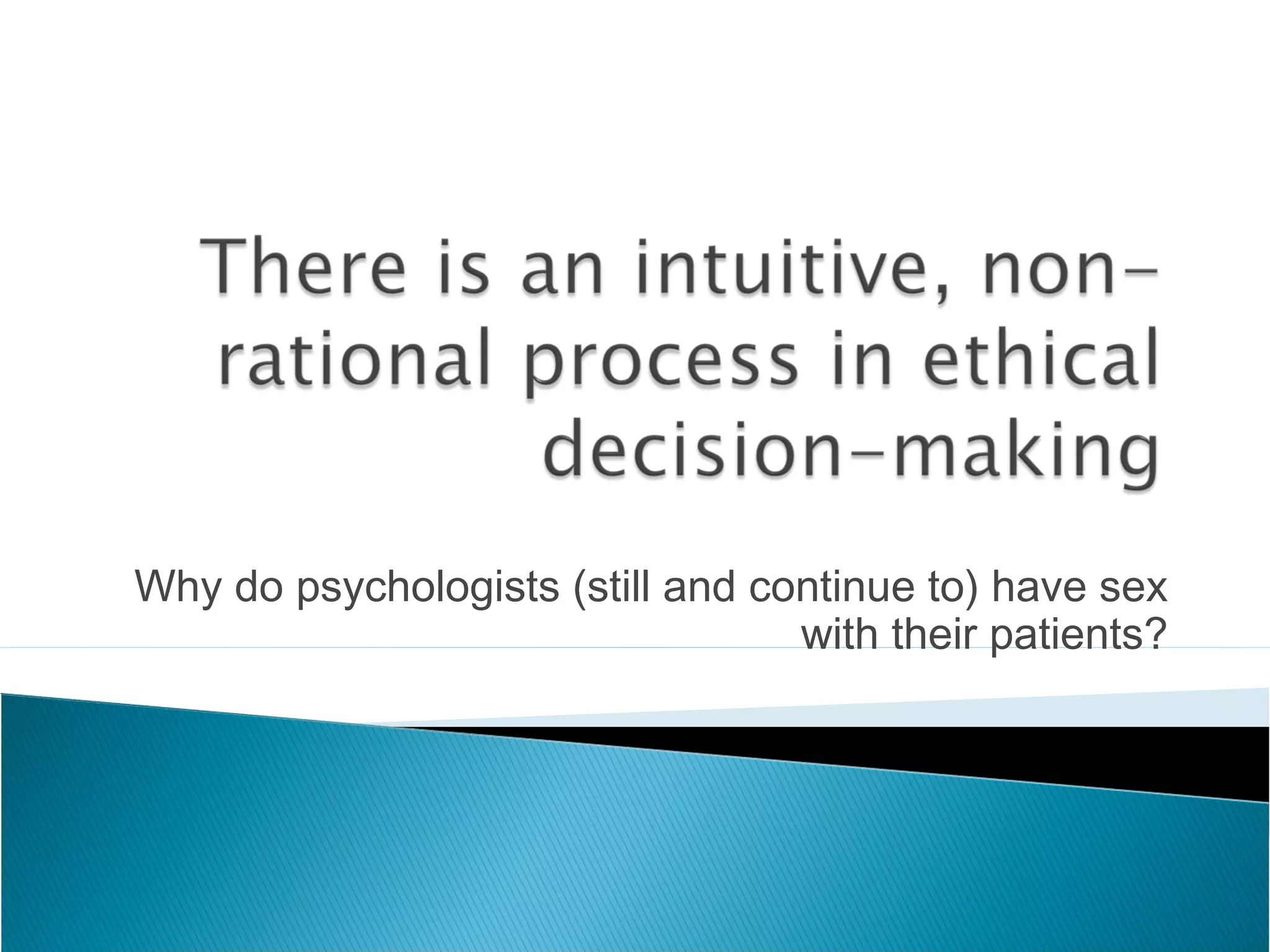 There is an intuitive, non-rational process in ethical decision-making

Why do psychologists (still and continue to) have sex with their patients?